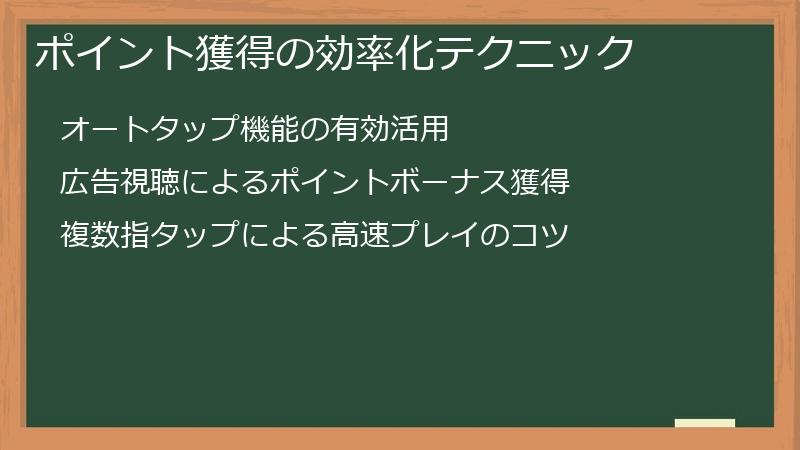 ポイント獲得の効率化テクニック

オートタップ機能の有効活用

広告視聴によるポイントボーナス獲得

複数指タップによる高速プレイのコツ